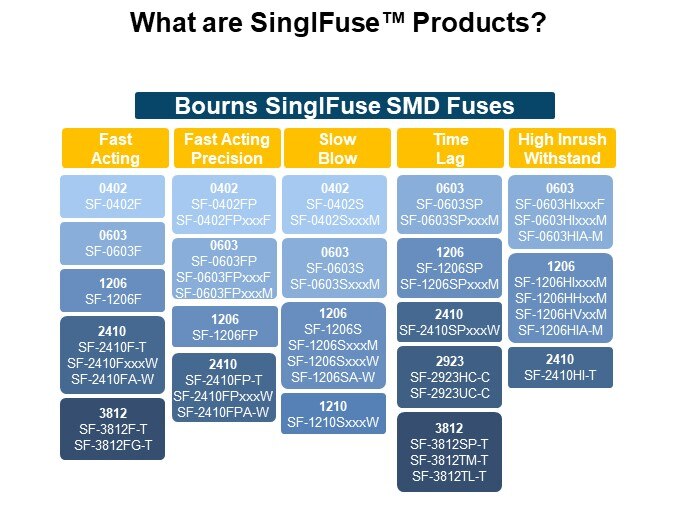 What are SinglFuse™ Products?

Bourns SinglFuse SMD Fuses

Fast Acting

0402
SF-0402F

0603
SF-0603F

1206
SF-1206F

2410
SF-2410F-T
SF-2410FxxxW
SF-2410FA-W

3812
SF-3812F-T
SF-3812FG-T

Fast Acting Precision

0402
SF-0402FP
SF-0402FPxxxF

0603
SF-0603FP
SF-0603FPxxxF
SF-0603FPxxxM

1206
SF-1206FP

2410
SF-2410FP-T
SF-2410FPxxxW
SF-2410FPA-W

Slow Blow

0402
SF-0402S
SF-0402SxxxM

0603
SF-0603S
SF-0603SxxxM

1206
SF-1206S
SF-1206SxxxM
SF-1206SxxxW
SF-1206SA-W

1210
SF-1210SxxxW

Time Lag

0603
SF-0603SP
SF-0603SPxxxM

1206
SF-1206SP
SF-1206SPxxxM

2410
SF-2410SPxxxW

2923
SF-2923HC-C
SF-2923UC-C

3812
SF-3812SP-T
SF-3812TM-T
SF-3812TL-T

High Inrush Withstand

0603
SF-0603HIxxxF
SF-0603HIxxxM
SF-0603HIA-M

1206
SF-1206HIxxxM
SF-1206HHxxM
SF-1206HVxxM
SF-1206HIA-M

2410
SF-2410HI-T